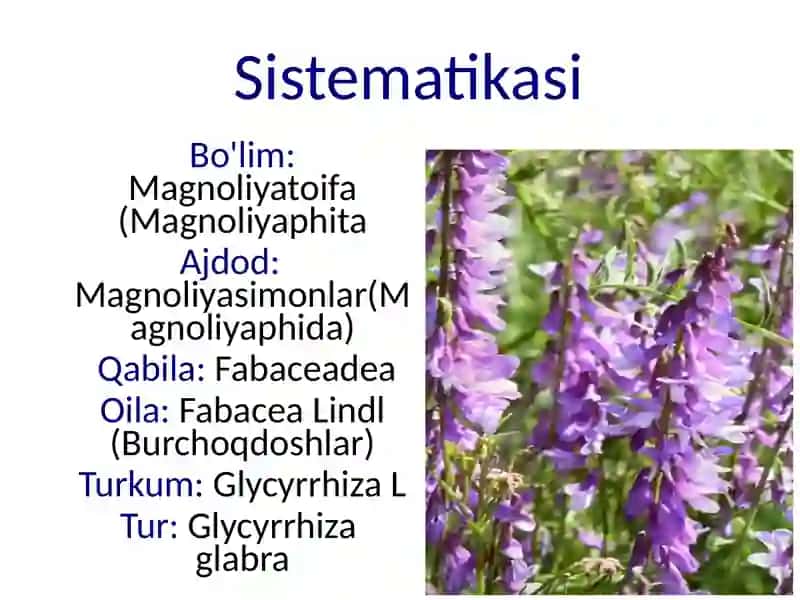 Sistematikasi

Bo'lim: Magnoliyatoifa (Magnoliyaphita

Ajdod: Magnoliyasimonlar(Magnoliyaphida)

Qabila: Fabaceadea

Oila: Fabacea Lindl (Burchoqdoshlar)

Turkum: Glycyrrhiza L

Tur: Glycyrrhiza glabra